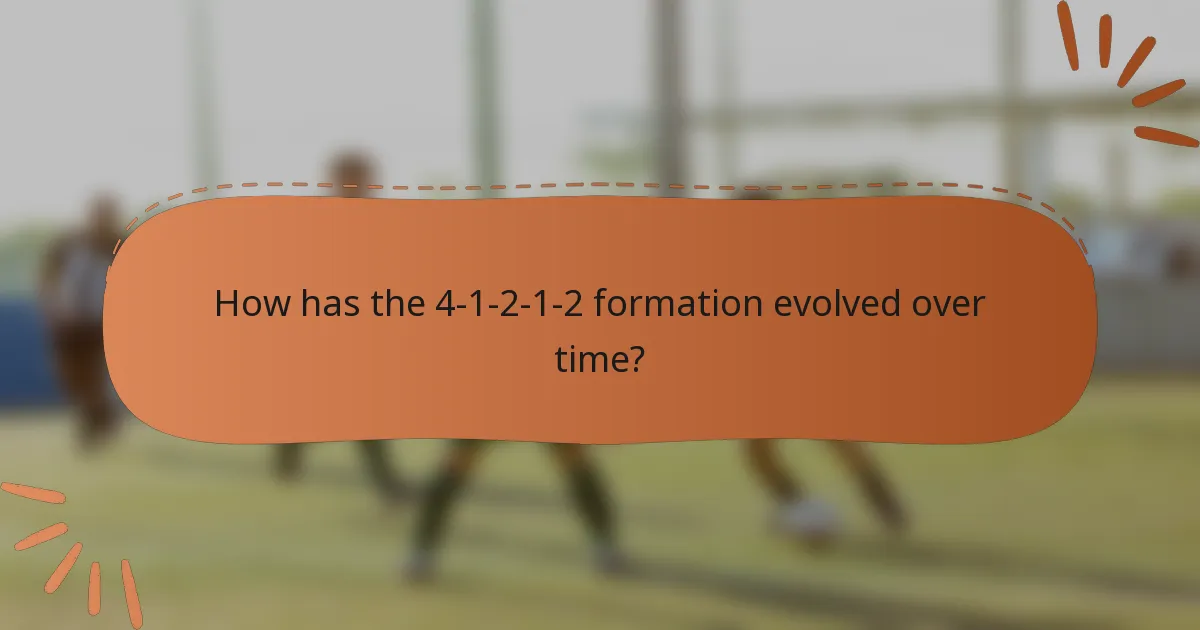 How has the 4-1-2-1-2 formation evolved over time?